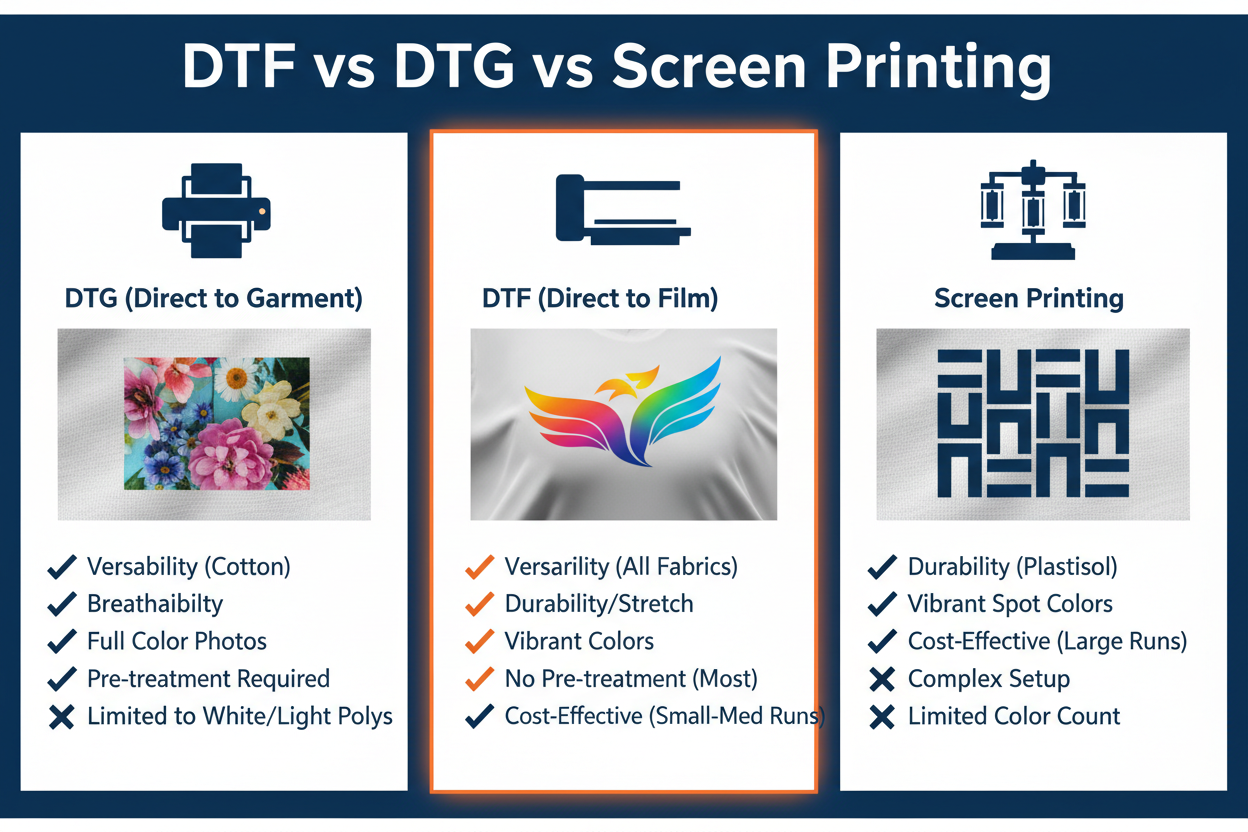 DTF vs DTG vs Screen Printing

DTG (Direct to Garment)

✓ Versability (Cotton)
✓ Breathaibilty
✓ Full Color Photos
✓ Pre-treatment Required
✗ Limited to White/Light Polys

DTF (Direct to Film)

✓ Versarility (All Fabrics)
✓ Durability/Stretch
✓ Vibrant Colors
✓ No Pre-treatment (Most)
✓ Cost-Effective (Small-Med Runs)

Screen Printing

✓ Durability (Plastisol)
✓ Vibrant Spot Colors
✓ Cost-Effective (Large Runs)
✗ Complex Setup
✗ Limited Color Count